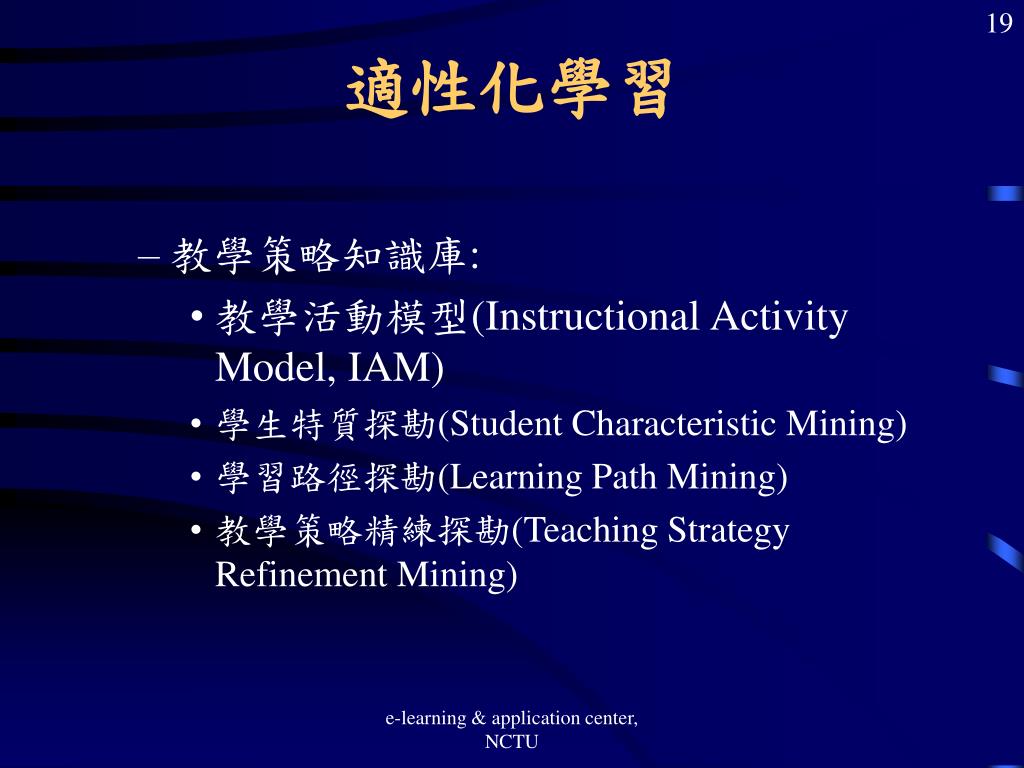 19

適性化學習

– 教學策略知識庫:

• 教學活動模型(Instructional Activity Model, IAM)

• 學生特質探勘(Student Characteristic Mining)

• 學習路徑探勘(Learning Path Mining)

• 教學策略精練探勘(Teaching Strategy Refinement Mining)

e-learning & application center, NCTU